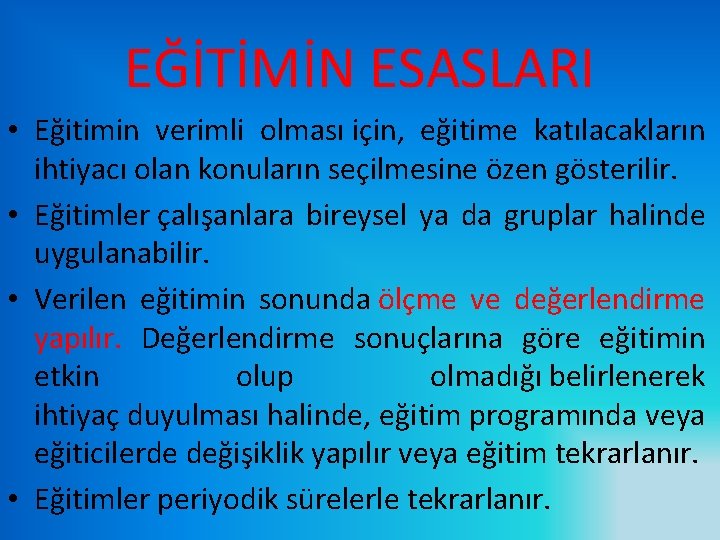 EĞİTİMİN ESASLARI

• Eğitimin verimli olması için, eğitime katılacakların ihtiyacı olan konuların seçilmesine özen gösterilir.

• Eğitimler çalışanlara bireysel ya da gruplar halinde uygulanabilir.

• Verilen eğitimin sonunda ölçme ve değerlendirme yapılır. Değerlendirme sonuçlarına göre eğitimin etkin olup olmadığı belirlenerek ihtiyaç duyulması halinde, eğitim programında veya eğiticilerde değişiklik yapılır veya eğitim tekrarlanır.

• Eğitimler periyodik sürelerle tekrarlanır.